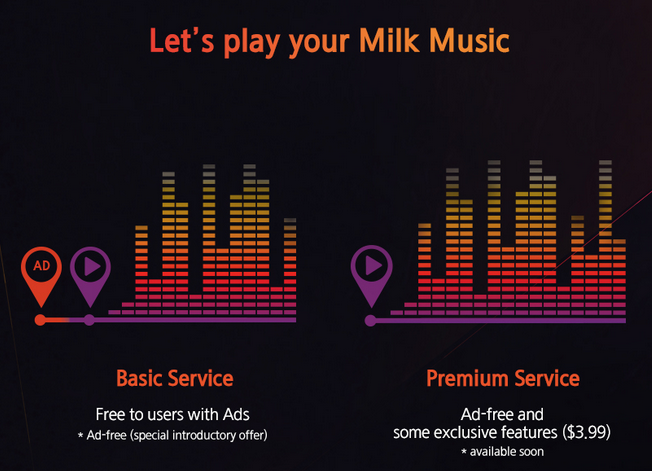 Let's play your Milk Music

AD

Basic Service

Free to users with Ads
* Ad-free (special introductory offer)

Premium Service

Ad-free and some exclusive features ($3.99)
* available soon